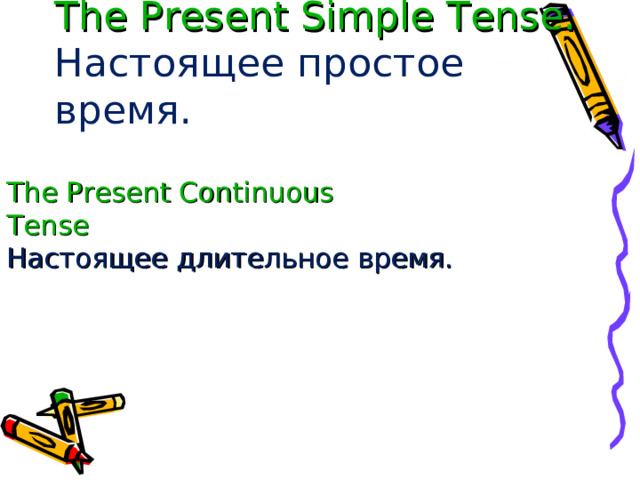 The Present Simple Tense.
Настоящее простое время.

The Present Continuous Tense
Настоящее длительное время.